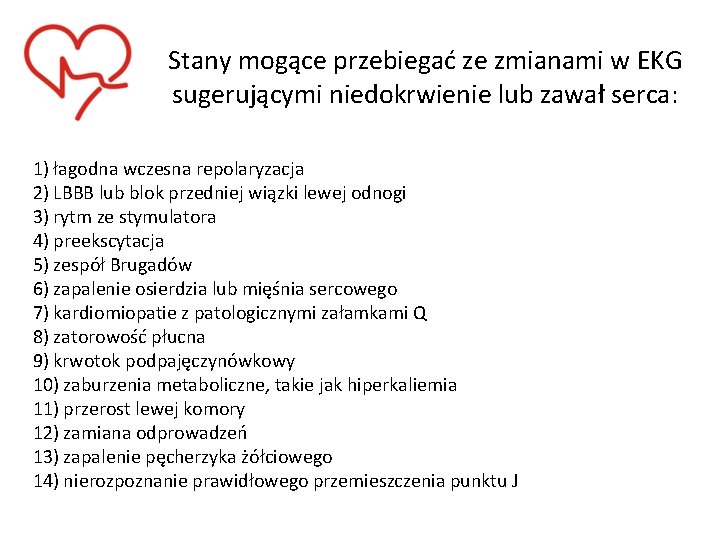 Stany mogące przebiegać ze zmianami w EKG sugerującymi niedokrwienie lub zawał serca:

1) łagodna wczesna repolaryzacja
2) LBBB lub blok przedniej wiązki lewej odnogi
3) rytm ze stymulatora
4) preekscytacja
5) zespół Brugadów
6) zapalenie osierdzia lub mięśnia sercowego
7) kardiomiopatie z patologicznymi załamkami Q
8) zatorowość płucna
9) krwotok podpajęczynówkowy
10) zaburzenia metaboliczne, takie jak hiperkaliemia
11) przerost lewej komory
12) zamiana odprowadzeń
13) zapalenie pęcherzyka żółciowego
14) nierozpoznanie prawidłowego przemieszczenia punktu J